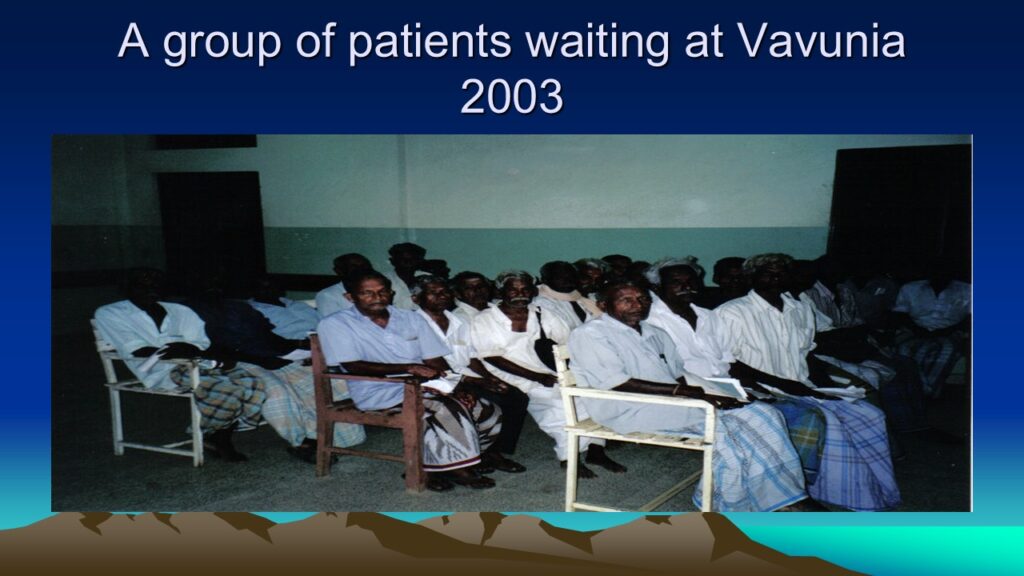 A group of patients waiting at Vavunia 2003